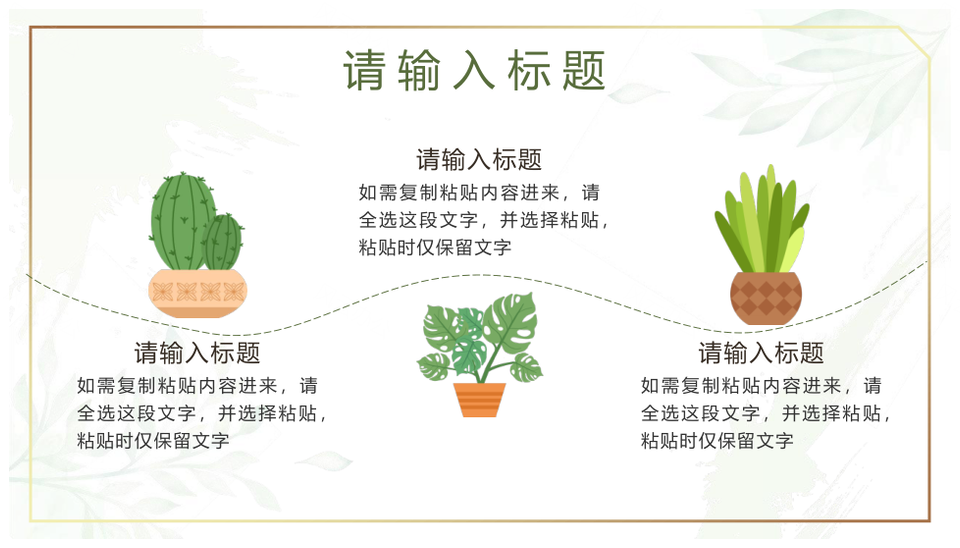 请输入标题

请输入标题

如需复制粘贴内容进来，请全选这段文字，并选择粘贴，粘贴时仅保留文字

请输入标题

如需复制粘贴内容进来，请全选这段文字，并选择粘贴，粘贴时仅保留文字

请输入标题

如需复制粘贴内容进来，请全选这段文字，并选择粘贴，粘贴时仅保留文字